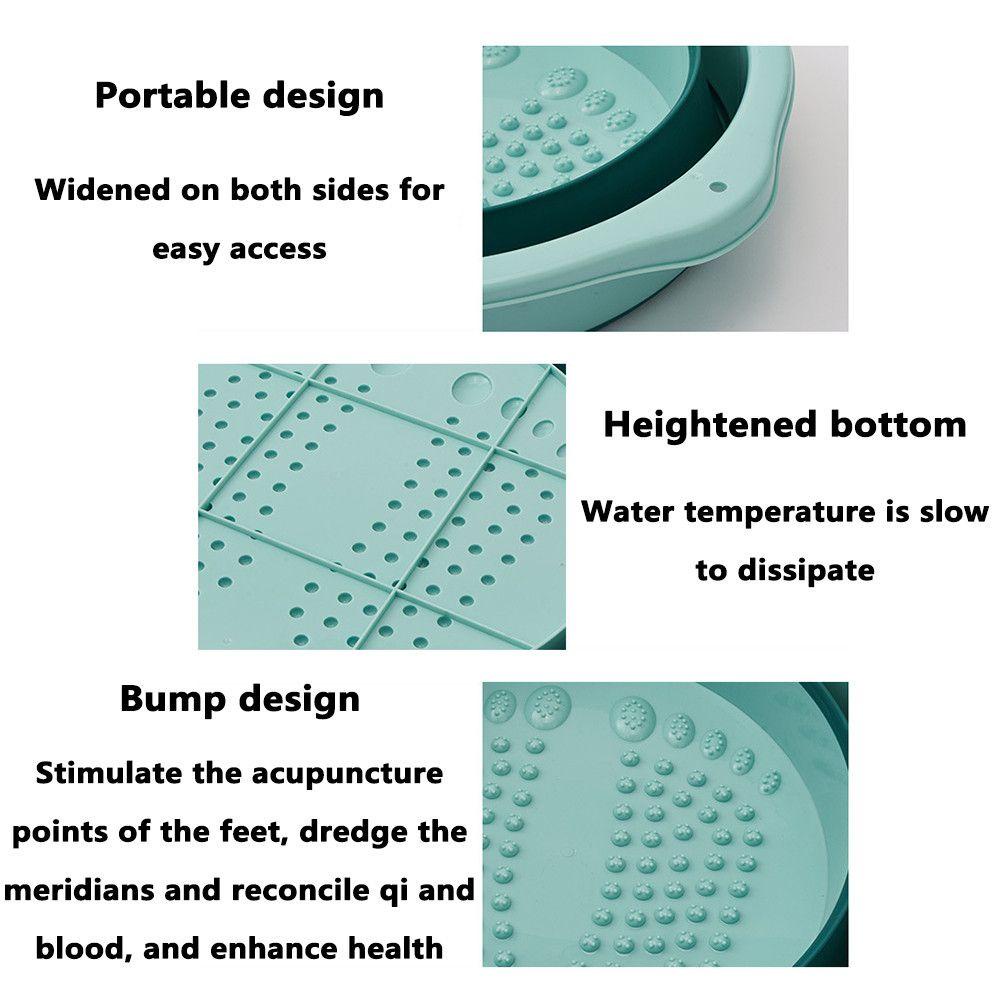 Portable design

Widened on both sides for easy access

Heightened bottom

Water temperature is slow to dissipate

Bump design

Stimulate the acupuncture points of the feet, dredge the meridians and reconcile qi and blood, and enhance health